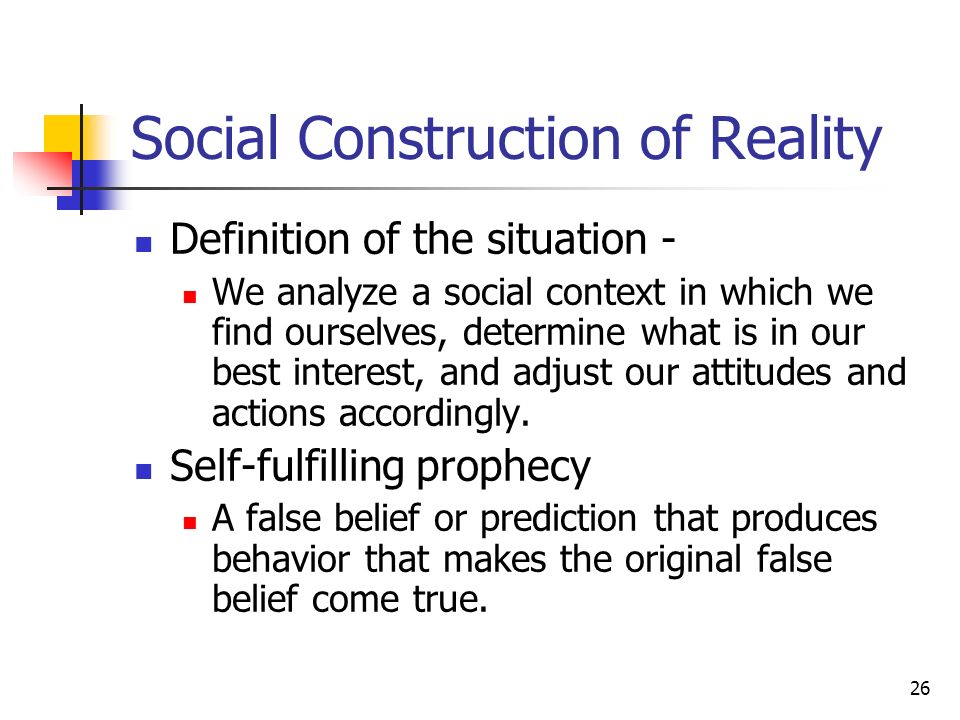 Social Construction of Reality

Definition of the situation -

We analyze a social context in which we find ourselves, determine what is in our best interest, and adjust our attitudes and actions accordingly.

Self-fulfilling prophecy

A false belief or prediction that produces behavior that makes the original false belief come true.

26